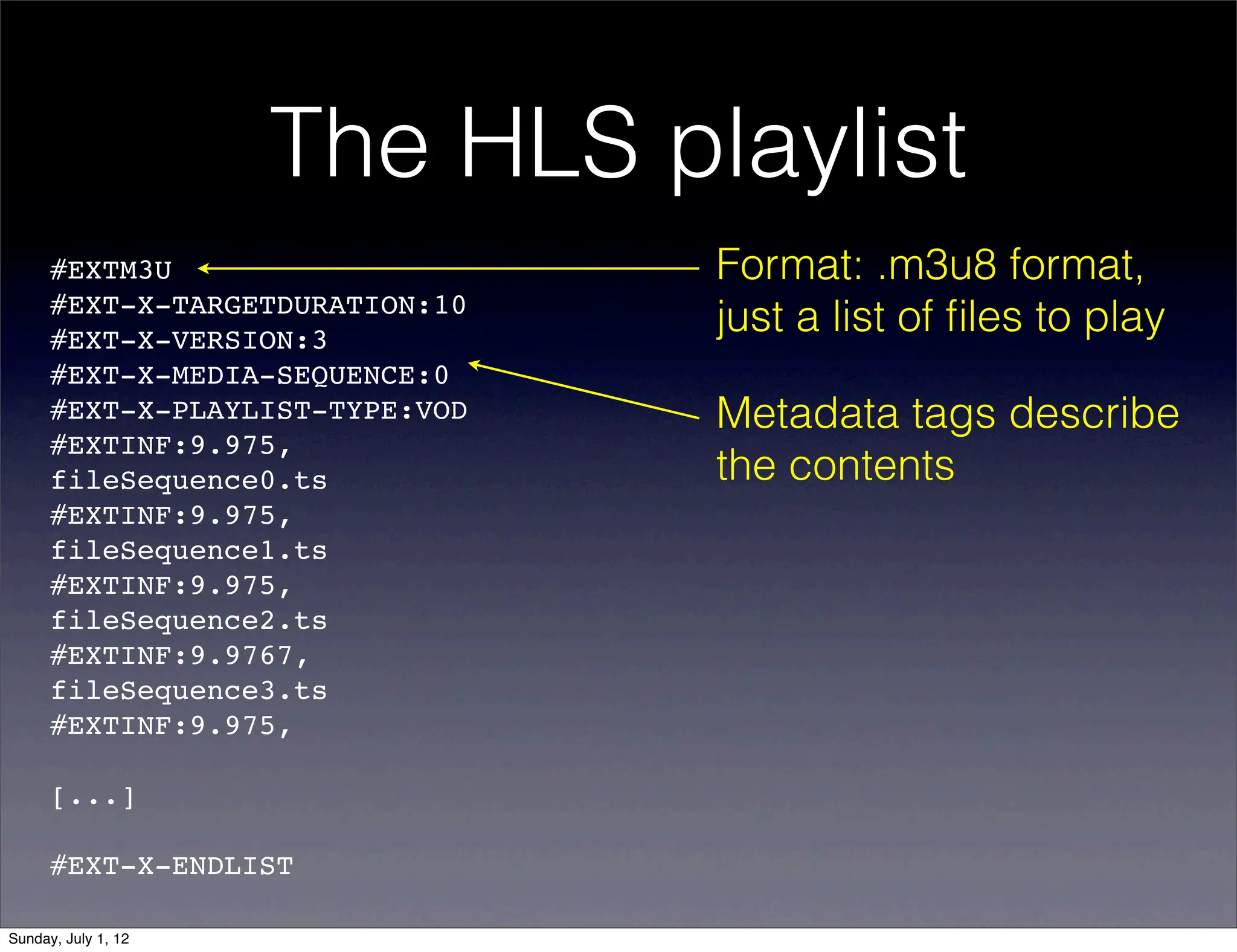 The HLS playlist

#EXTM3U
#EXT-X-TARGETDURATION:10
#EXT-X-VERSION:3
#EXT-X-MEDIA-SEQUENCE:0
#EXT-X-PLAYLIST-TYPE:VOD
#EXTINF:9.975,
fileSequence0.ts
#EXTINF:9.975,
fileSequence1.ts
#EXTINF:9.975,
fileSequence2.ts
#EXTINF:9.9767,
fileSequence3.ts
#EXTINF:9.975,

[...]

#EXT-X-ENDLIST

Format: .m3u8 format, just a list of files to play

Metadata tags describe the contents

Sunday, July 1, 12